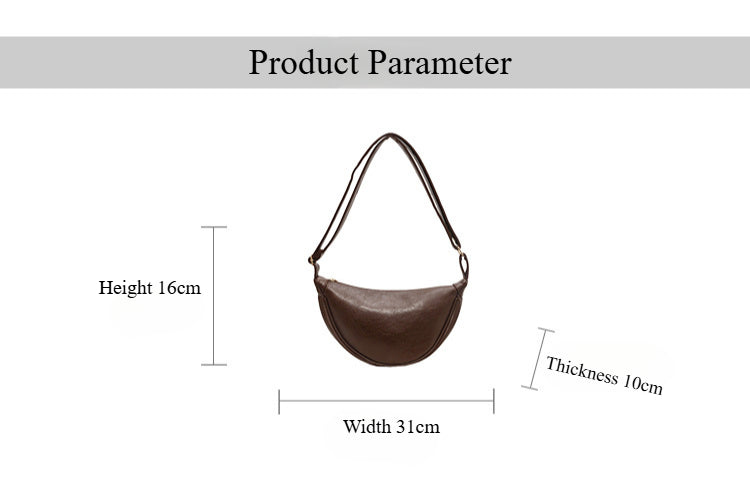 Product Parameter

Height 16cm

Thickness 10cm

Width 31cm